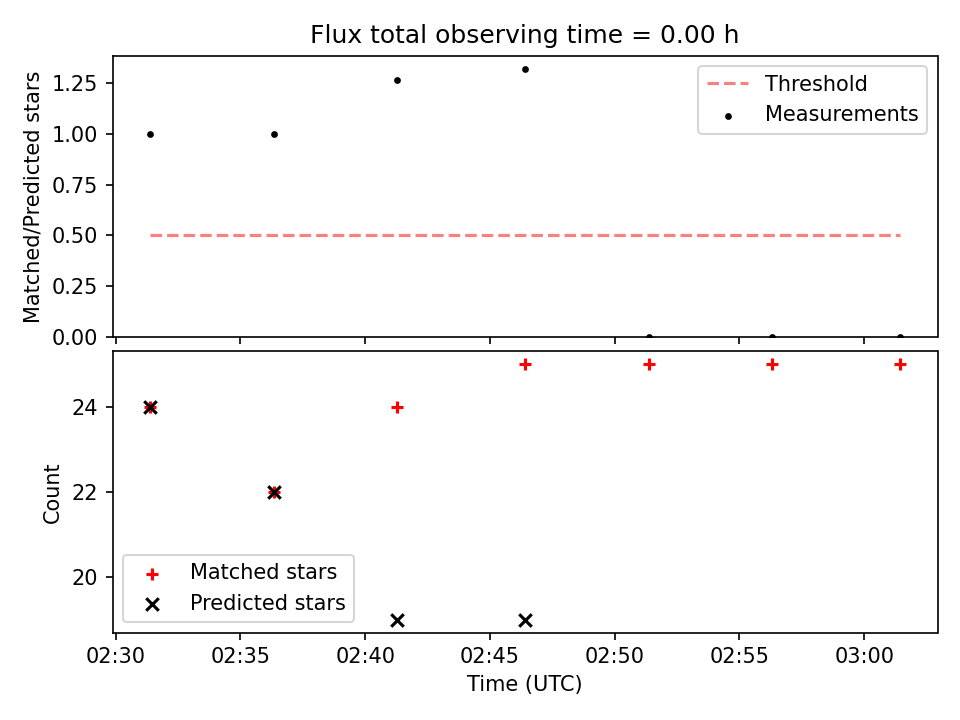 Flux total observing time = 0.00 h

Matched/Predicted stars

1.25
1.00
0.75
0.50
0.25
0.00

Threshold
Measurements

Count

24
22
20

Matched stars
Predicted stars

02:30
02:35
02:40
02:45
02:50
02:55
03:00

Time (UTC)